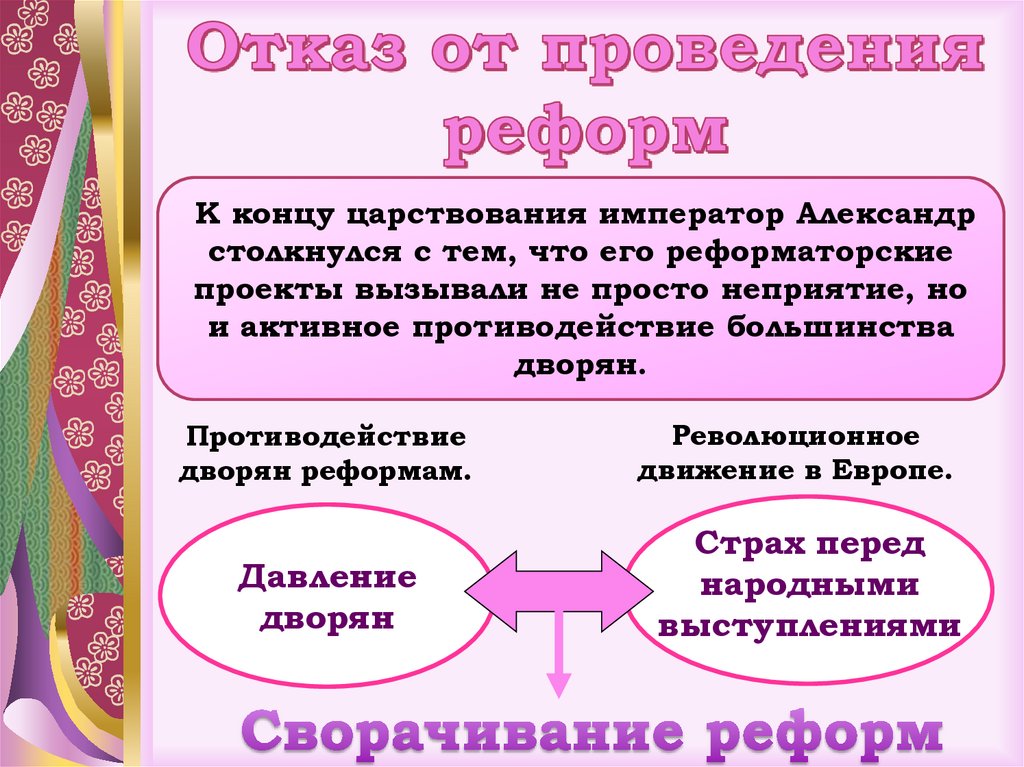 Отказ от проведения реформ

К концу царствования император Александр столкнулся с тем, что его реформаторские проекты вызывали не просто неприятие, но и активное противодействие большинства дворян.

Противодействие дворян реформам.

Революционное движение в Европе.

Давление дворян

Страх перед народными выступлениями

Сворачивание реформ